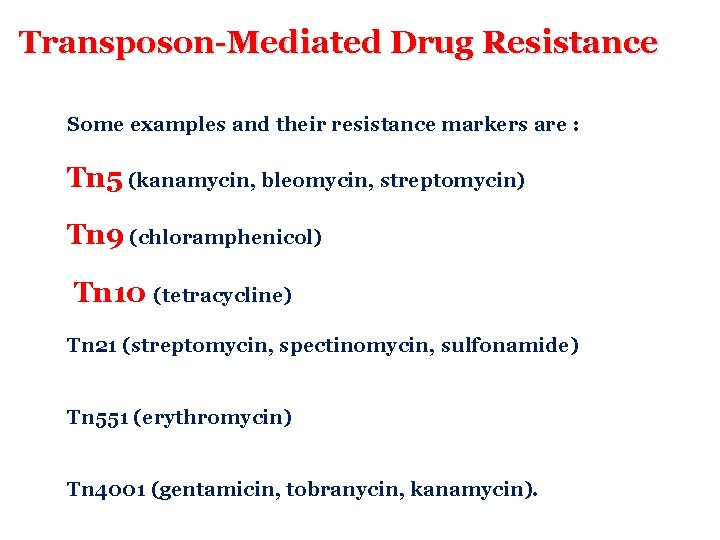 Transposon-Mediated Drug Resistance

Some examples and their resistance markers are :

Tn5 (kanamycin, bleomycin, streptomycin)

Tn9 (chloramphenicol)

Tn10 (tetracycline)

Tn21 (streptomycin, spectinomycin, sulfonamide)

Tn551 (erythromycin)

Tn4001 (gentamicin, tobranycin, kanamycin).